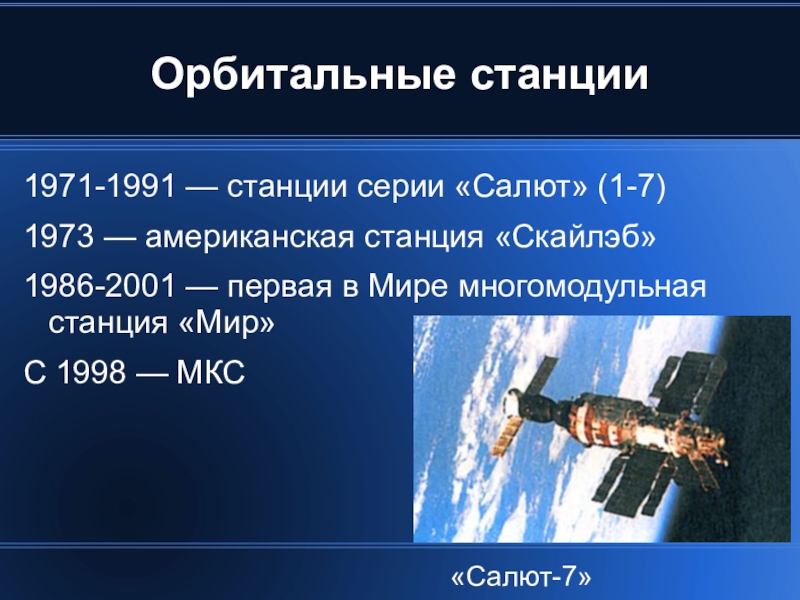 Орбитальные станции

1971-1991 — станции серии «Салют» (1-7)

1973 — американская станция «Скайлэб»

1986-2001 — первая в Мире многомодульная станция «Мир»

С 1998 — МКС

«Салют-7»